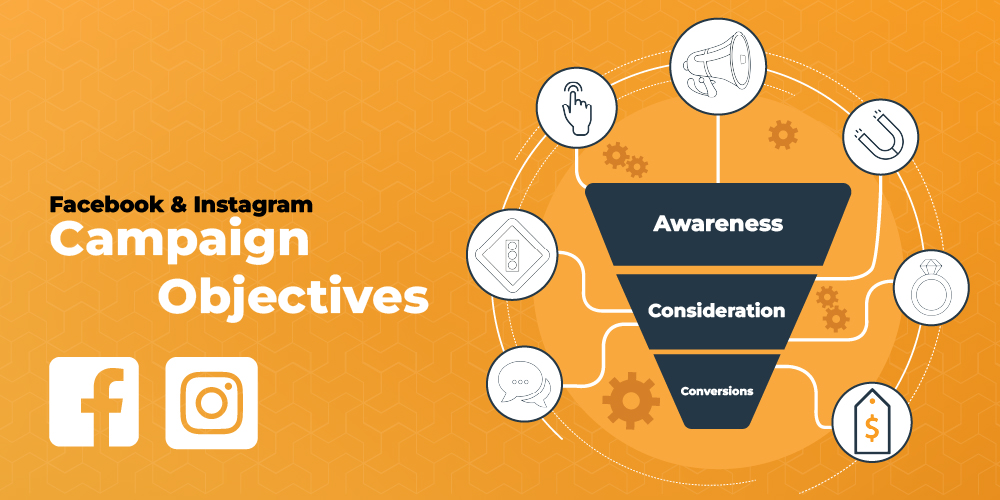 Facebook & Instagram
Campaign
Objectives

Awareness
Consideration
Conversions

$